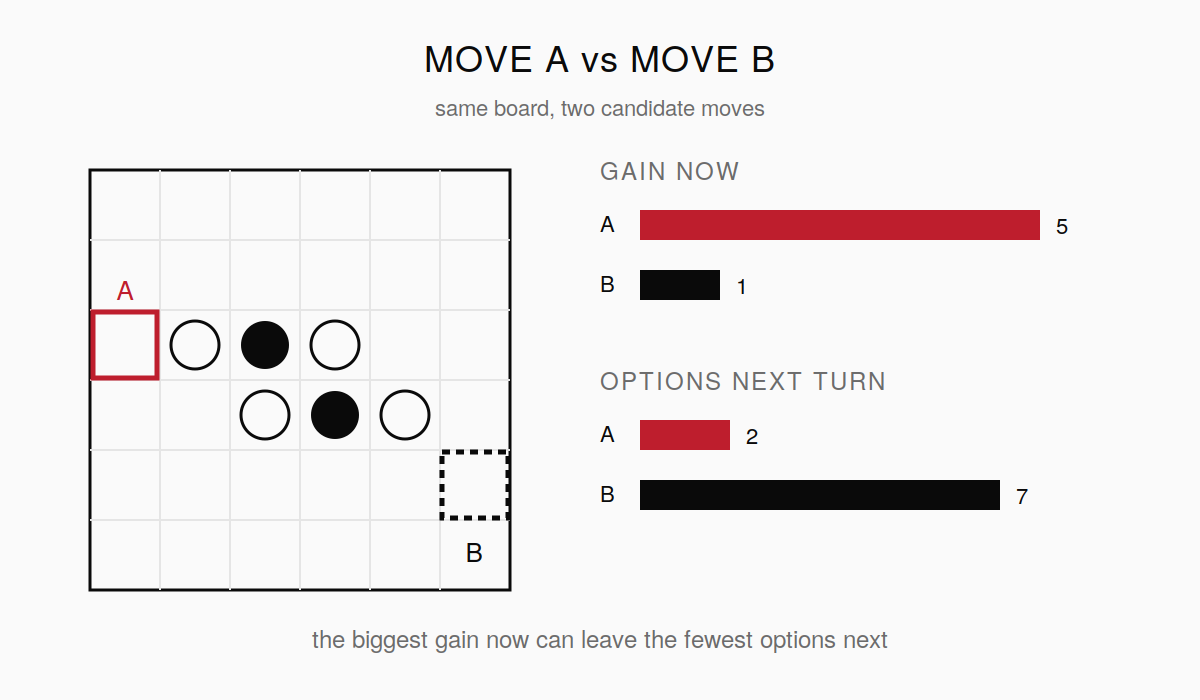 MOVE A vs MOVE B

same board, two candidate moves

A

B

GAIN NOW

A 5

B 1

OPTIONS NEXT TURN

A 2

B 7

the biggest gain now can leave the fewest options next